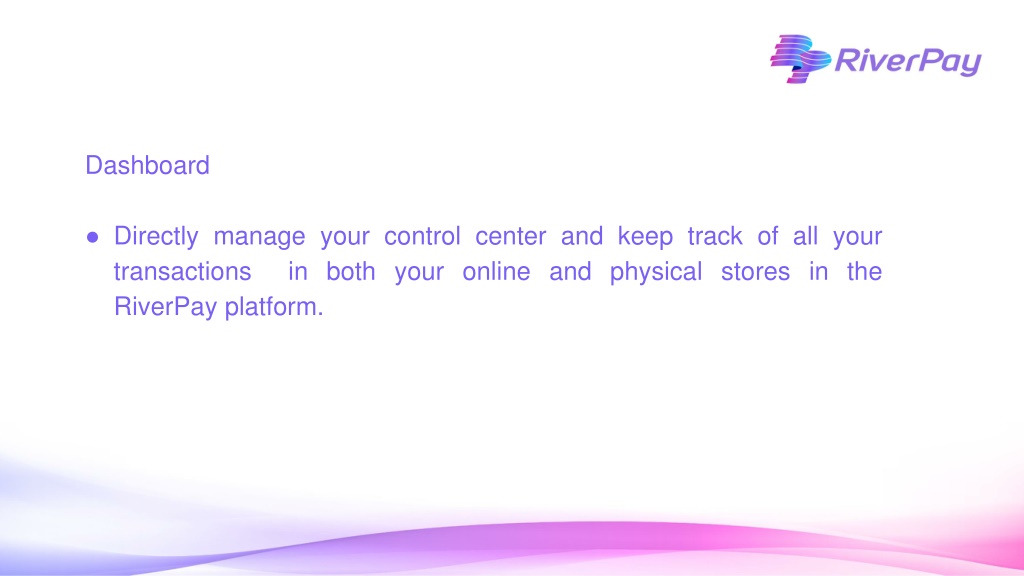 RiverPay

Dashboard

● Directly manage your control center and keep track of all your transactions in both your online and physical stores in the RiverPay platform.